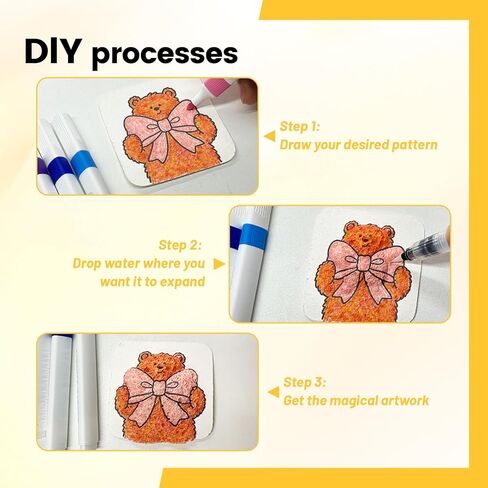 DIY processes

Step 1:
Draw your desired pattern

Step 2:
Drop water where you want it to expand

Step 3:
Get the magical artwork